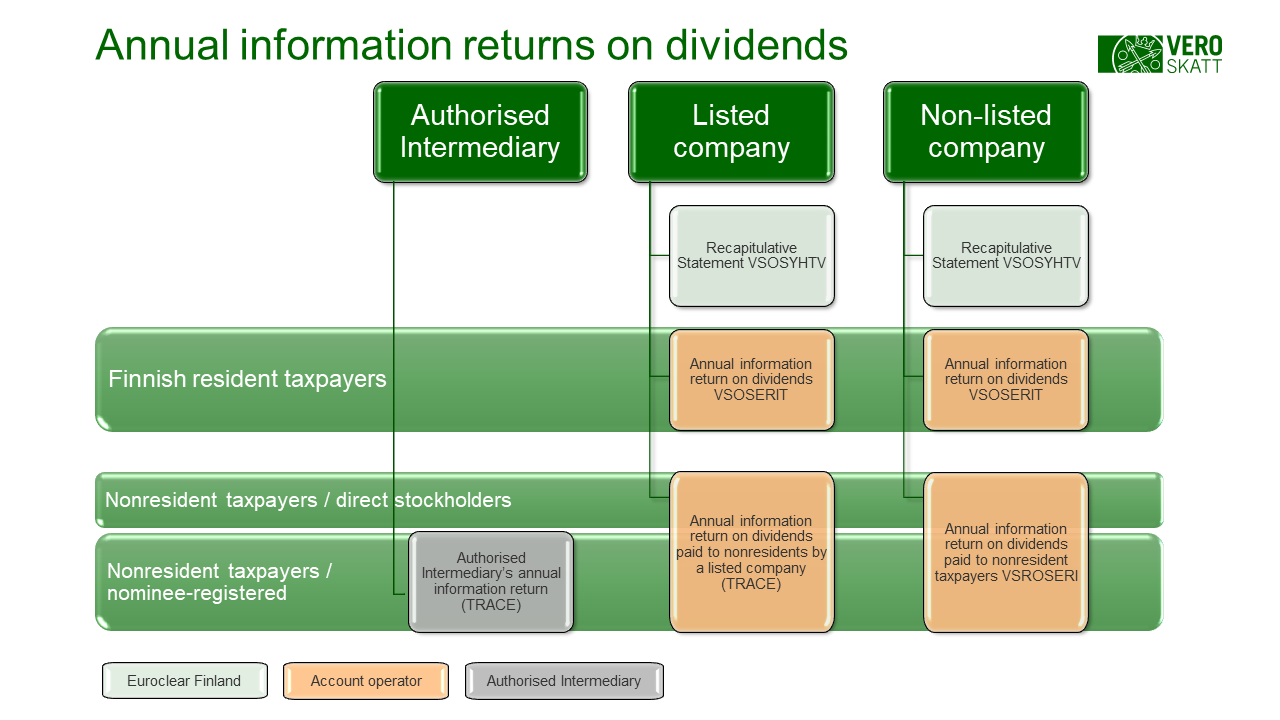 Annual information returns on dividends

VERO SKATT

Authorised Intermediary

Listed company

Non-listed company

Recapitulative Statement VSOSYHTV

Recapitulative Statement VSOSYHTV

Finnish resident taxpayers

Annual information return on dividends VSOSERIT

Annual information return on dividends VSOSERIT

Nonresident taxpayers / direct stockholders

Nonresident taxpayers / nominee-registered

Authorised Intermediary's annual information return (TRACE)

Annual information return on dividends paid to nonresidents by a listed company (TRACE)

Annual information return on dividends paid to nonresident taxpayers VSROSERI

Euroclear Finland

Account operator

Authorised Intermediary